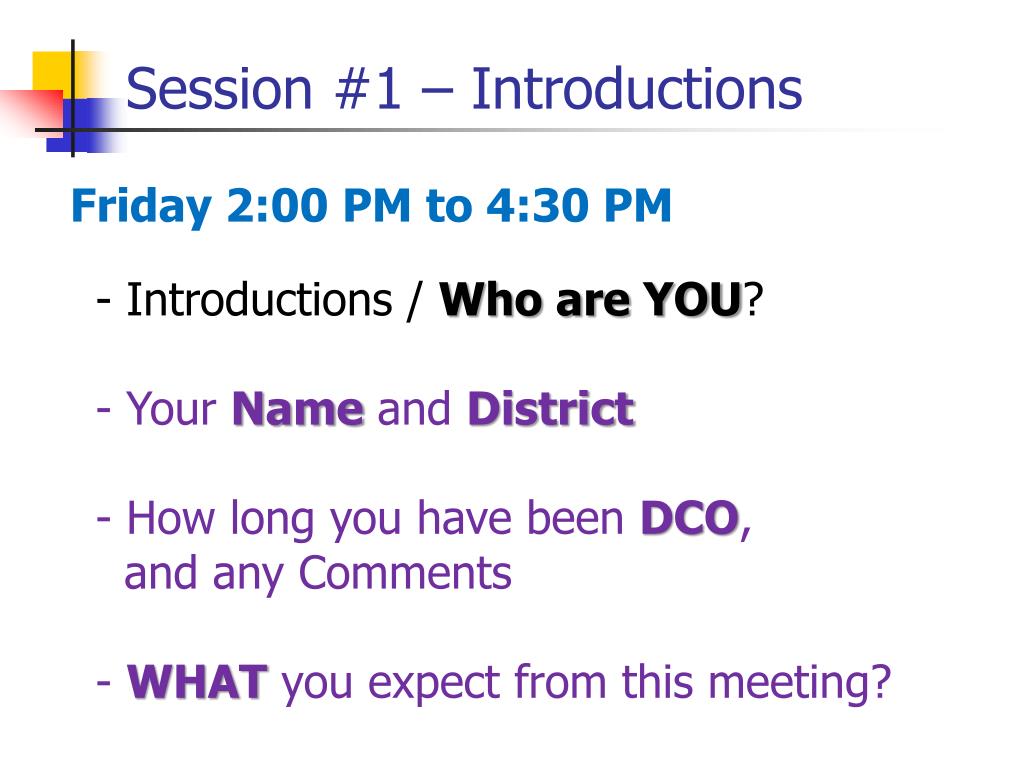 Session #1 – Introductions

Friday 2:00 PM to 4:30 PM

- Introductions / Who are YOU?

- Your Name and District

- How long you have been DCO, and any Comments

- WHAT you expect from this meeting?